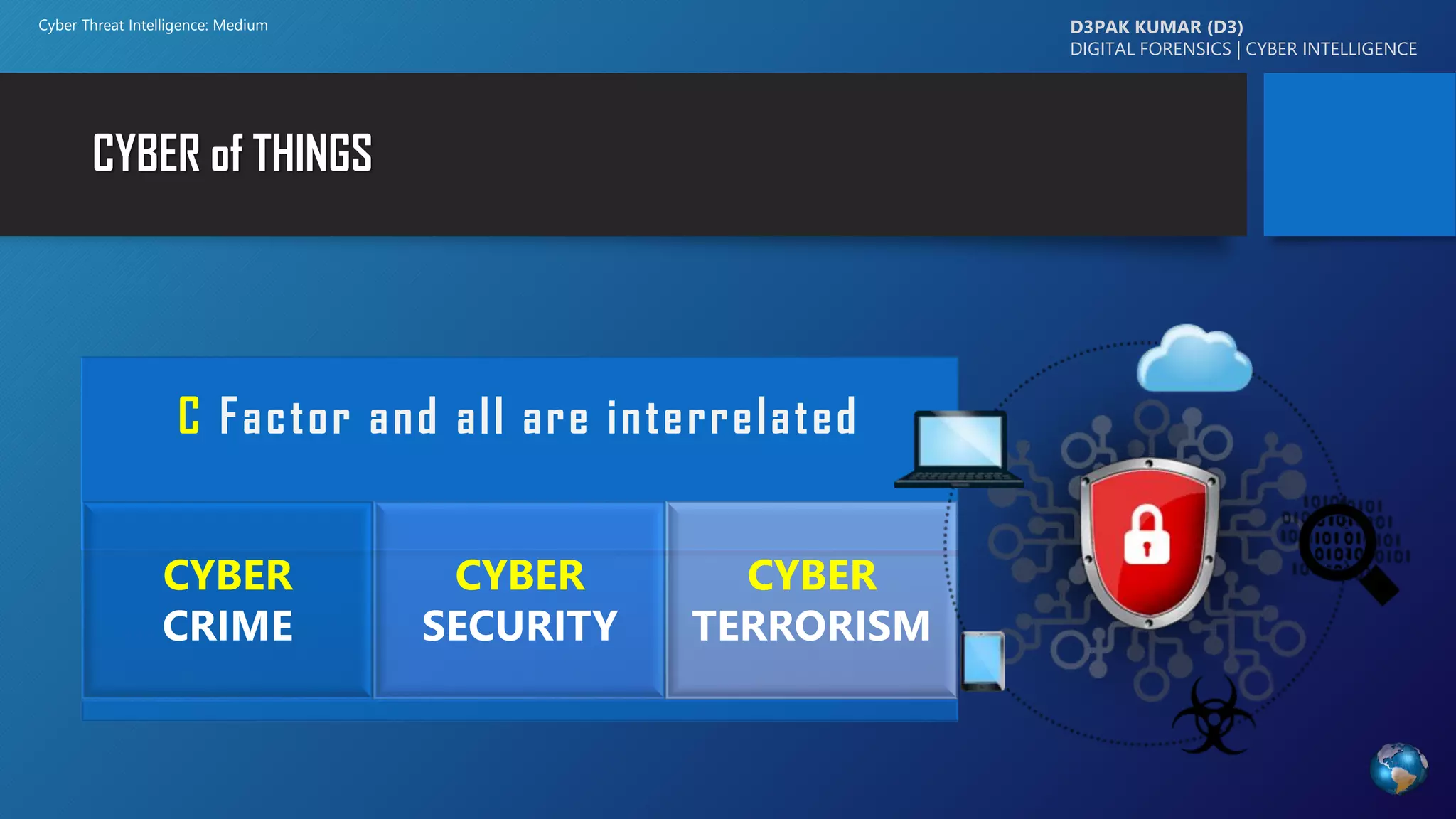 Cyber Threat Intelligence: Medium

D3PAK KUMAR (D3)
DIGITAL FORENSICS | CYBER INTELLIGENCE

CYBER of THINGS

C Factor and all are interrelated

CYBER CRIME

CYBER SECURITY

CYBER TERRORISM